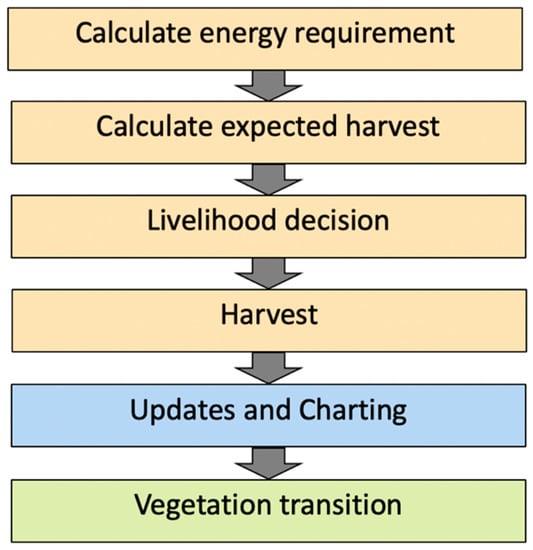 Calculate energy requirement

Calculate expected harvest

Livelihood decision

Harvest

Updates and Charting

Vegetation transition